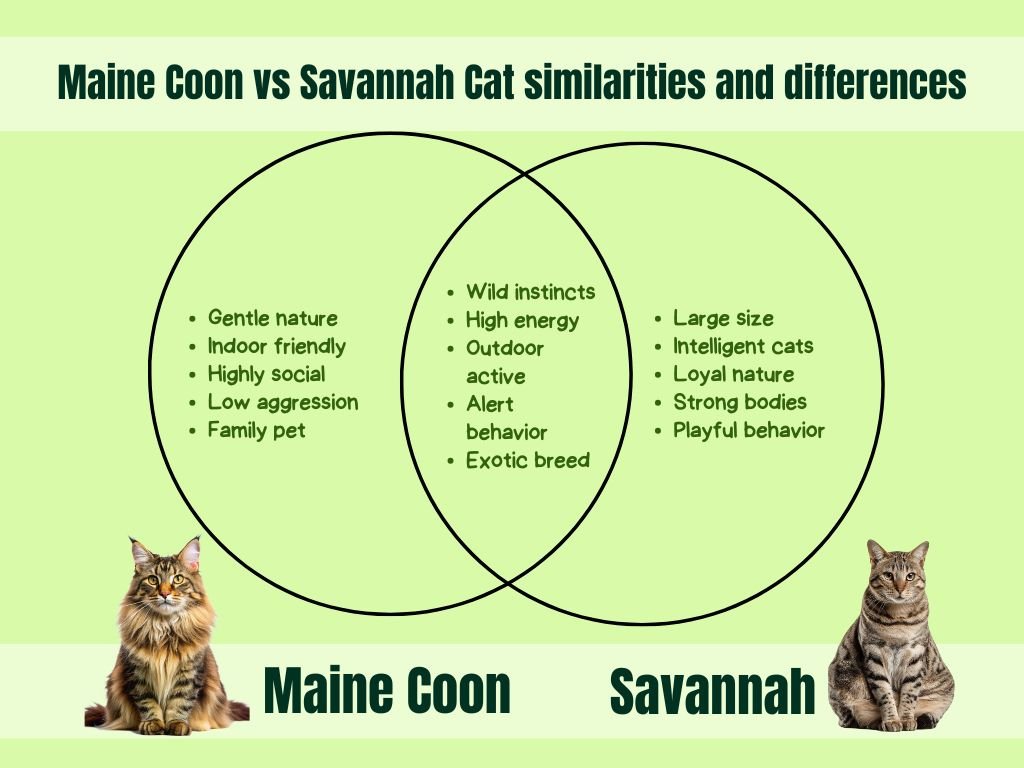 Maine Coon vs Savannah Cat similarities and differences

- Gentle nature
- Indoor friendly
- Highly social
- Low aggression
- Family pet

- Wild instincts
- High energy
- Outdoor active
- Alert behavior
- Exotic breed

- Large size
- Intelligent cats
- Loyal nature
- Strong bodies
- Playful behavior

Maine Coon

Savannah